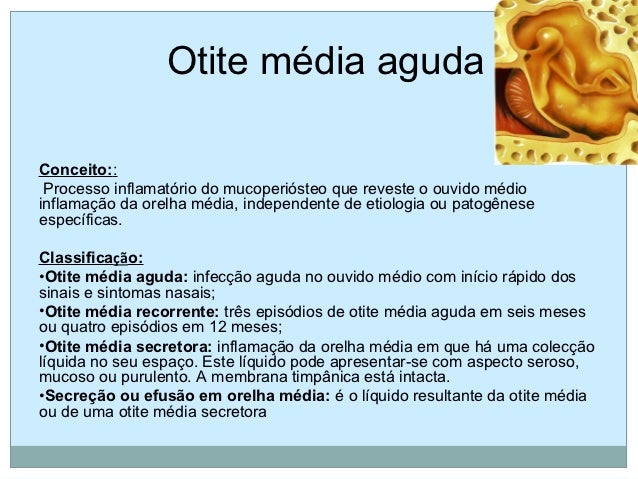 Otite média aguda

Conceito::
Processo inflamatório do mucoperiósteo que reveste o ouvido médio inflamação da orelha média, independente de etiologia ou patogênese específicas.

Classificação:
•Otite média aguda: infecção aguda no ouvido médio com início rápido dos sinais e sintomas nasais;
•Otite média recorrente: três episódios de otite média aguda em seis meses ou quatro episódios em 12 meses;
•Otite média secretora: inflamação da orelha média em que há uma colecção líquida no seu espaço. Este líquido pode apresentar-se com aspecto seroso, mucoso ou purulento. A membrana timpânica está intacta.
•Secreção ou efusão em orelha média: é o líquido resultante da otite média ou de uma otite média secretora